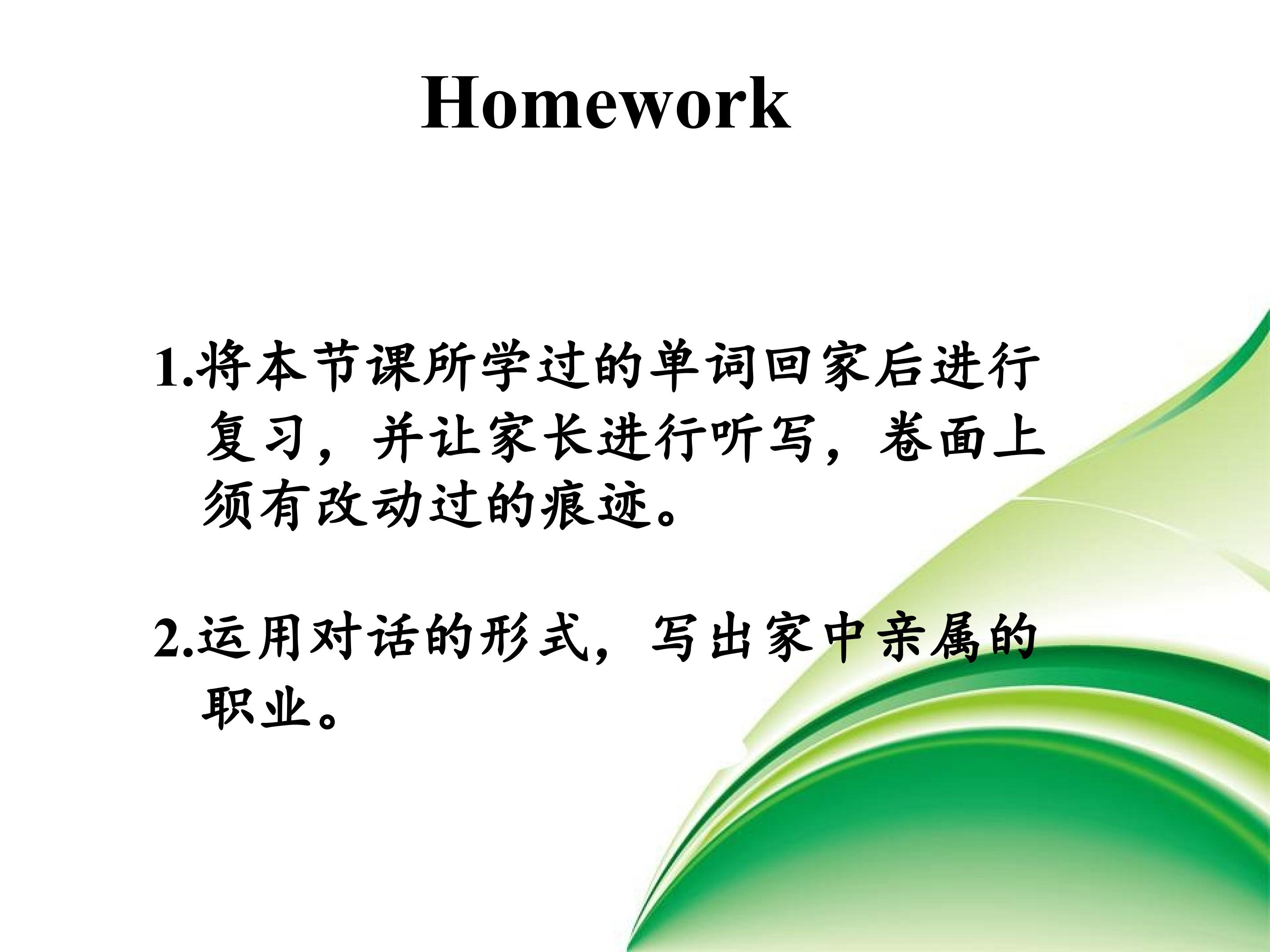 Homework

1.将本节课所学过的单词回家后进行复习，并让家长进行听写，卷面上须有改动过的痕迹。

2.运用对话的形式，写出家中亲属的职业。